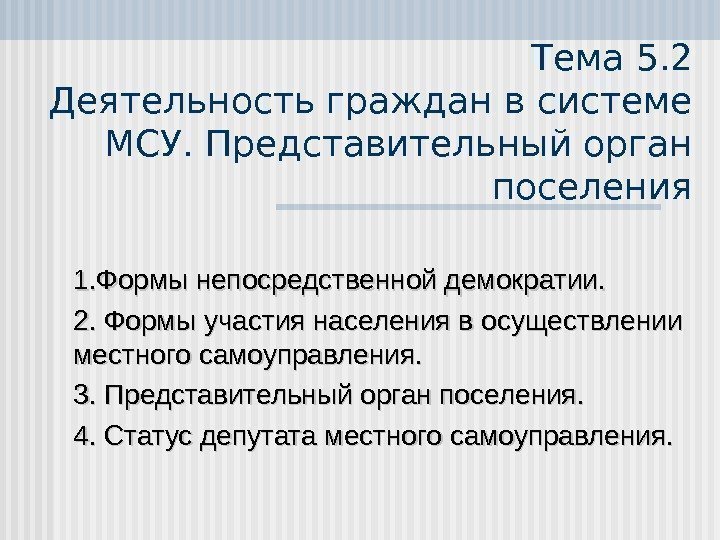 Тема 5.2
Деятельность граждан в системе МСУ. Представительный орган поселения

1.Формы непосредственной демократии.

2. Формы участия населения в осуществлении местного самоуправления.

3. Представительный орган поселения.

4. Статус депутата местного самоуправления.